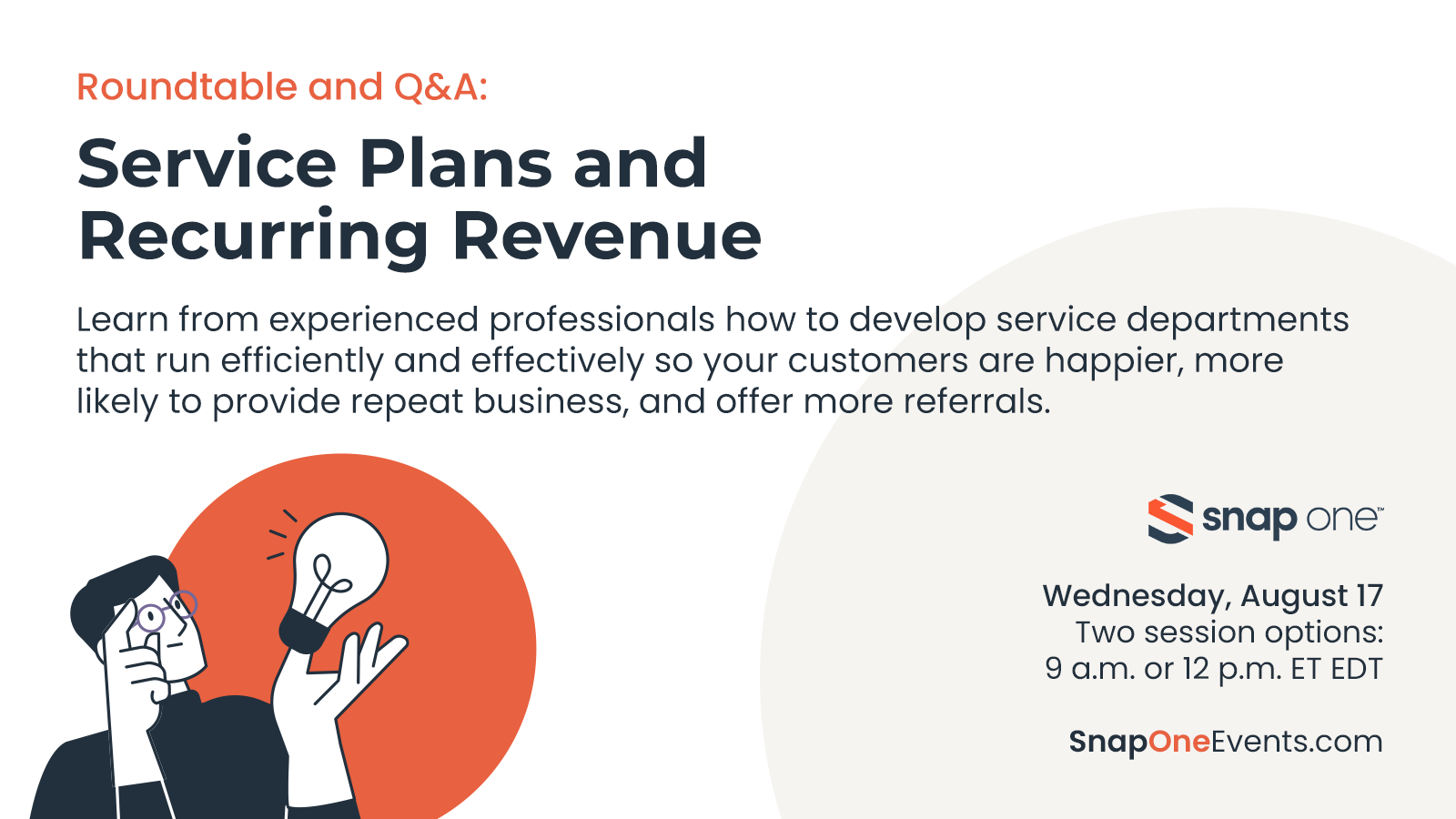 Roundtable and Q&A:

Service Plans and Recurring Revenue

Learn from experienced professionals how to develop service departments that run efficiently and effectively so your customers are happier, more likely to provide repeat business, and offer more referrals.

snap one™

Wednesday, August 17
Two session options:
9 a.m. or 12 p.m. ET EDT

SnapOneEvents.com